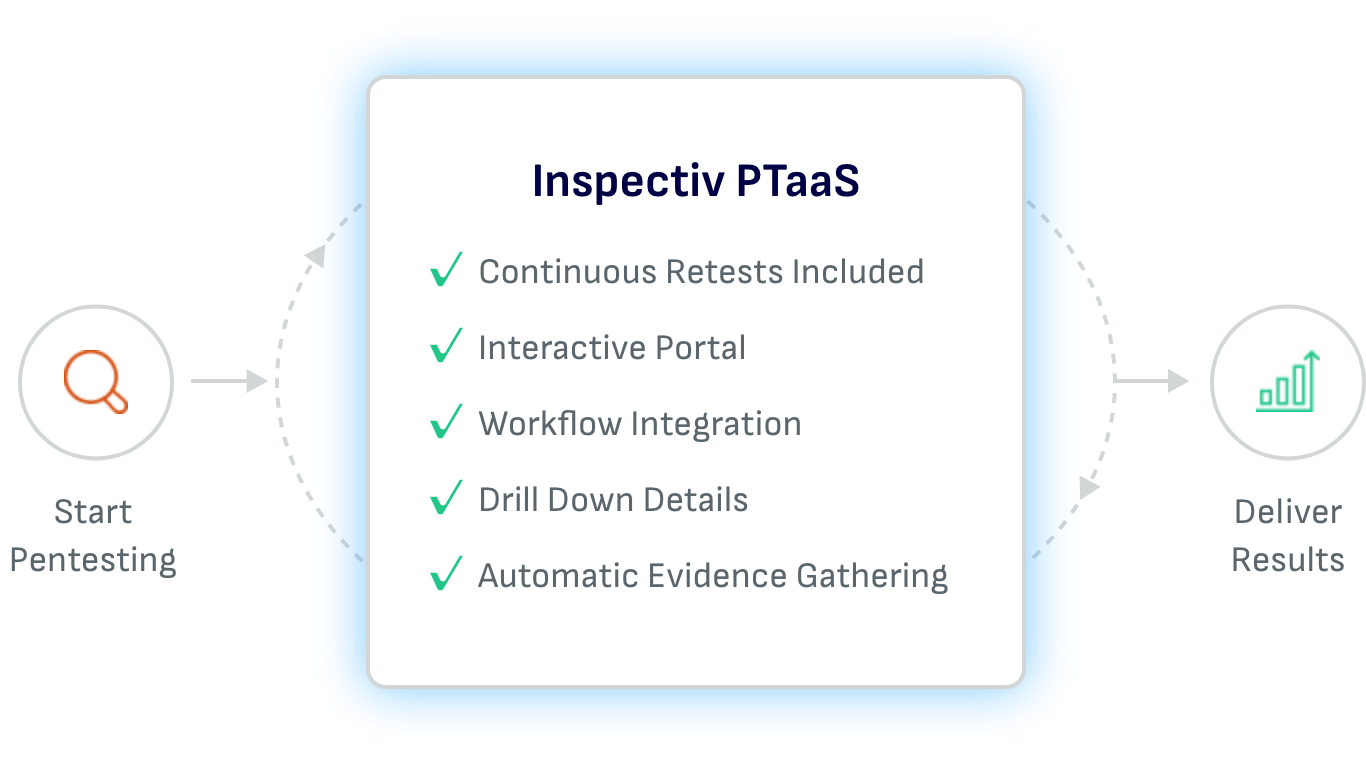 Start Pentesting

Inspectiv PTaaS

✓ Continuous Retests Included
✓ Interactive Portal
✓ Workflow Integration
✓ Drill Down Details
✓ Automatic Evidence Gathering

Deliver Results